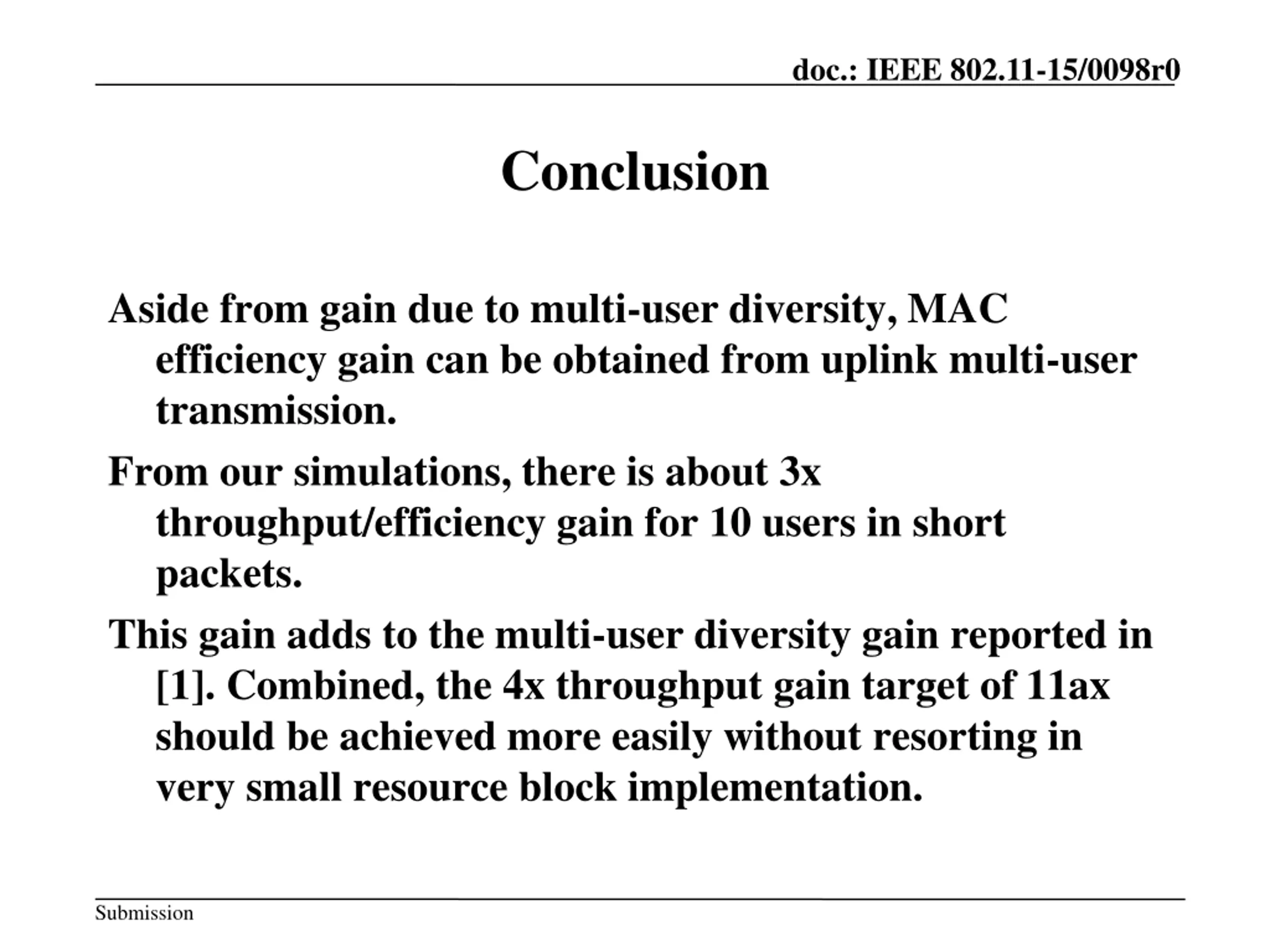 doc.: IEEE 802.11-15/0098r0

Conclusion

Aside from gain due to multi-user diversity, MAC efficiency gain can be obtained from uplink multi-user transmission.

From our simulations, there is about 3x throughput/efficiency gain for 10 users in short packets.

This gain adds to the multi-user diversity gain reported in [1]. Combined, the 4x throughput gain target of 11ax should be achieved more easily without resorting in very small resource block implementation.

Submission